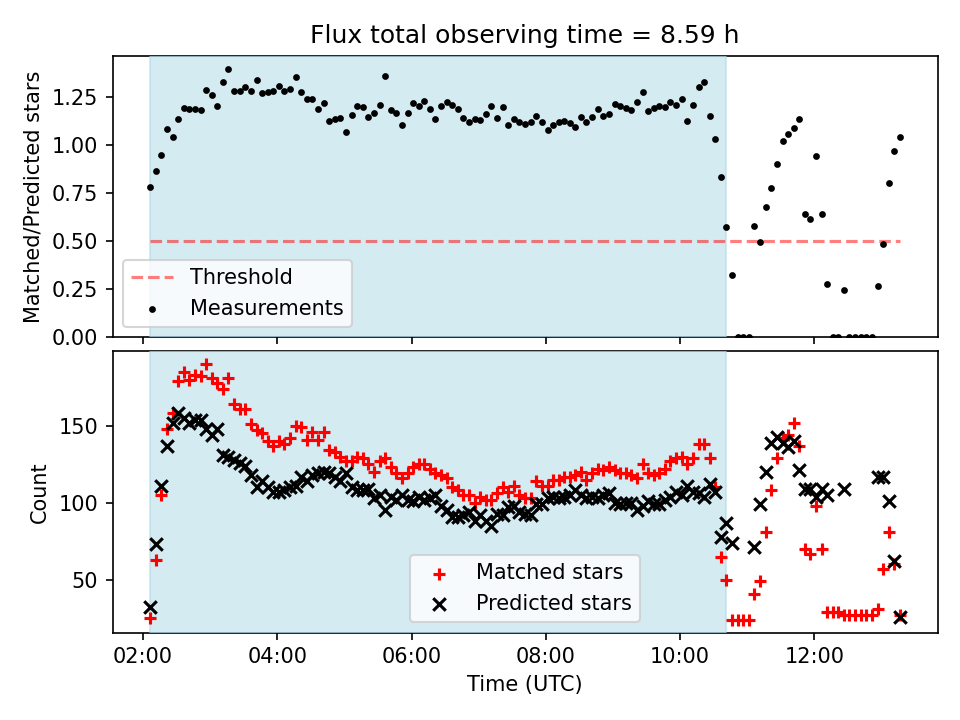 Flux total observing time = 8.59 h

Matched/Predicted stars

1.25
1.00
0.75
0.50
0.25
0.00

Threshold
Measurements

Count

150
100
50

Matched stars
Predicted stars

02:00
04:00
06:00
08:00
10:00
12:00

Time (UTC)